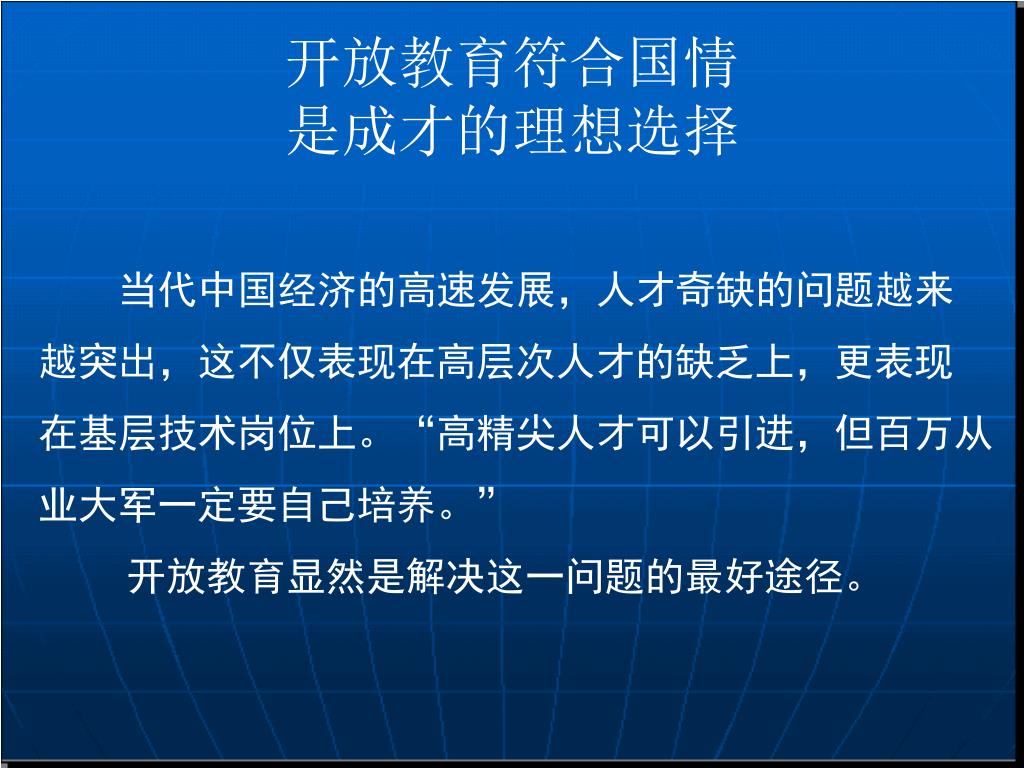 开放教育符合国情
是成才的理想选择

当代中国经济的高速发展，人才奇缺的问题越来越突出，这不仅表现在高层次人才的缺乏上，更表现在基层技术岗位上。“高精尖人才可以引进，但百万从业大军一定要自己培养。”

开放教育显然是解决这一问题的最好途径。